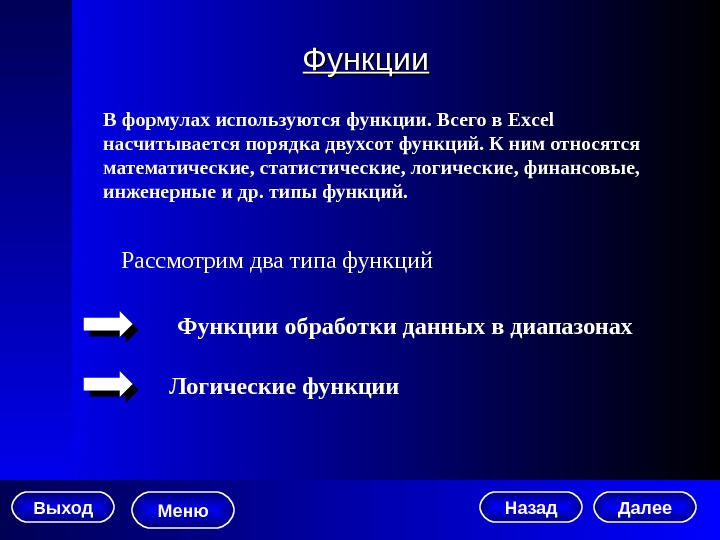 Функции

В формулах используются функции. Всего в Excel насчитывается порядка двухсот функций. К ним относятся математические, статистические, логические, финансовые, инженерные и др. типы функций.

Рассмотрим два типа функций

Функции обработки данных в диапазонах

Логические функции

Выход
Меню
Назад
Далее